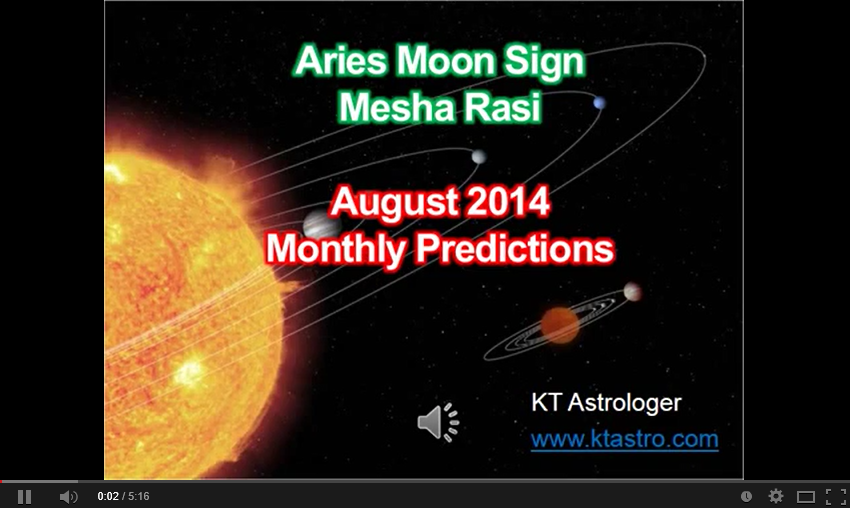 Aries Moon Sign
Mesha Rasi

August 2014
Monthly Predictions

KT Astrologer
www.ktastro.com

0:02 / 5:16